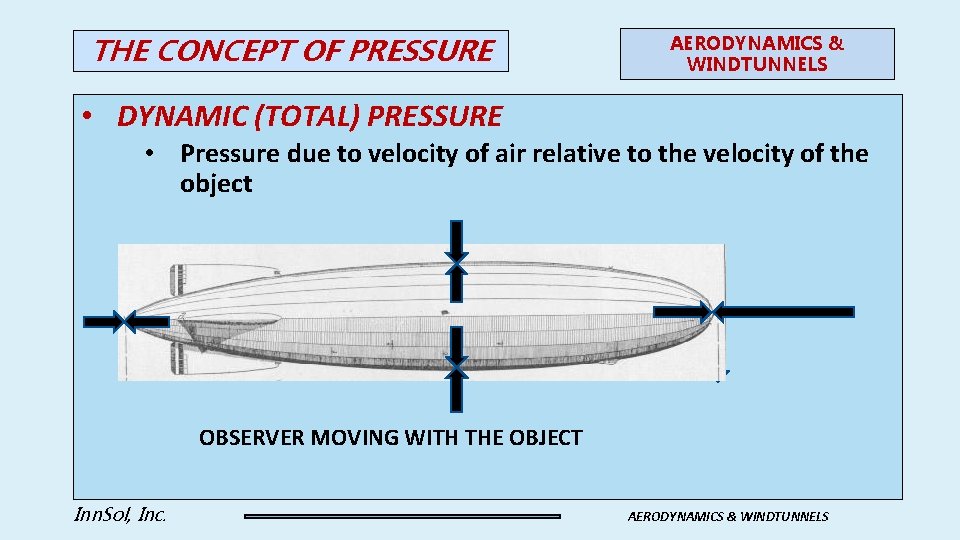 THE CONCEPT OF PRESSURE

AERODYNAMICS & WINDTUNNELS

• DYNAMIC (TOTAL) PRESSURE

• Pressure due to velocity of air relative to the velocity of the object

OBSERVER MOVING WITH THE OBJECT

InnSol, Inc.

AERODYNAMICS & WINDTUNNELS